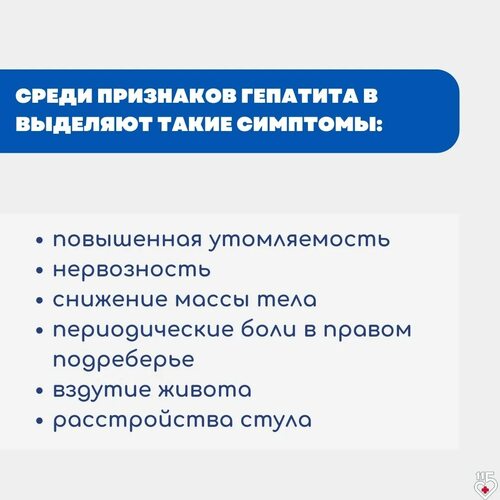 СРЕДИ ПРИЗНАКОВ ГЕПАТИТА В ВЫДЕЛЯЮТ ТАКИЕ СИМПТОМЫ:

• повышенная утомляемость
• нервозность
• снижение массы тела
• периодические боли в правом подреберье
• вздутие живота
• расстройства стула

115